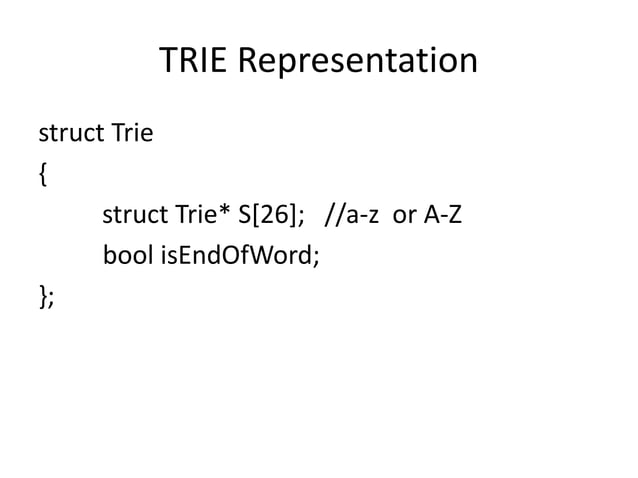 TRIE Representation

struct Trie
{
struct Trie* S[26]; //a-z or A-Z
bool isEndOfWord;
};